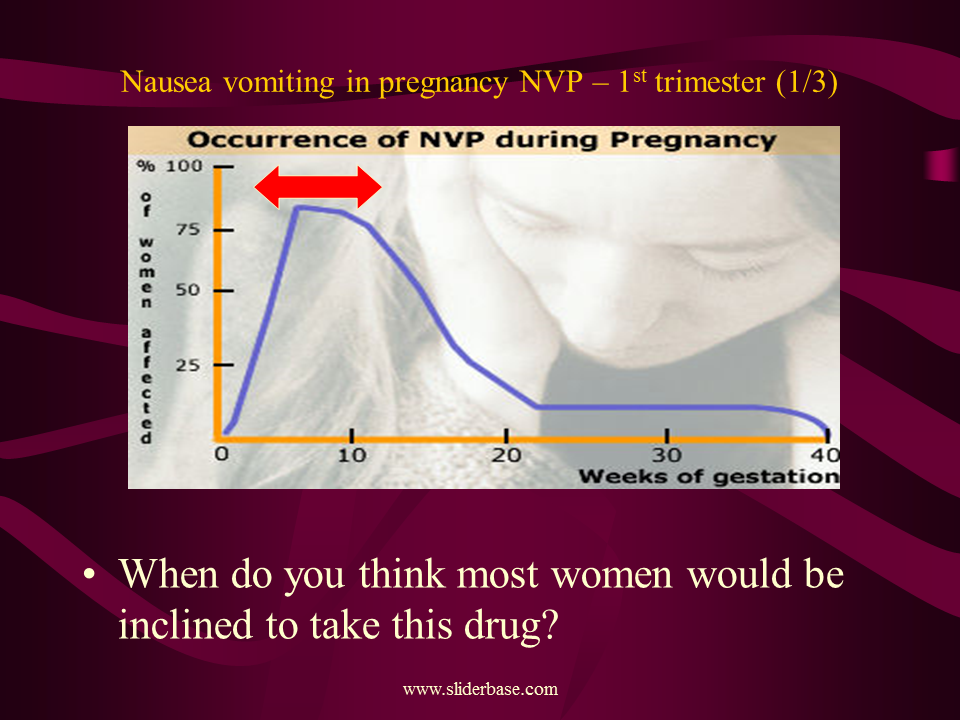 Nausea vomiting in pregnancy NVP – 1st trimester (1/3)

Occurrence of NVP during Pregnancy

% of women affected

100

75

50

25

0

10

20

30

40

Weeks of gestation

• When do you think most women would be inclined to take this drug?

www.sliderbase.com